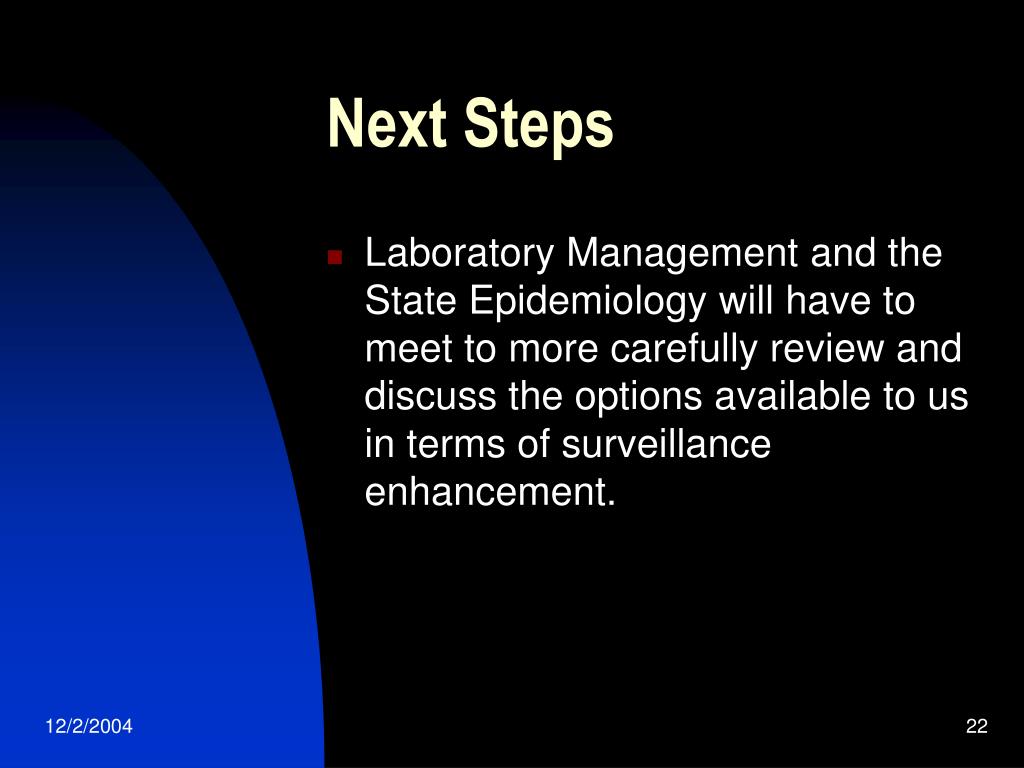 Next Steps

Laboratory Management and the State Epidemiology will have to meet to more carefully review and discuss the options available to us in terms of surveillance enhancement.

12/2/2004

22